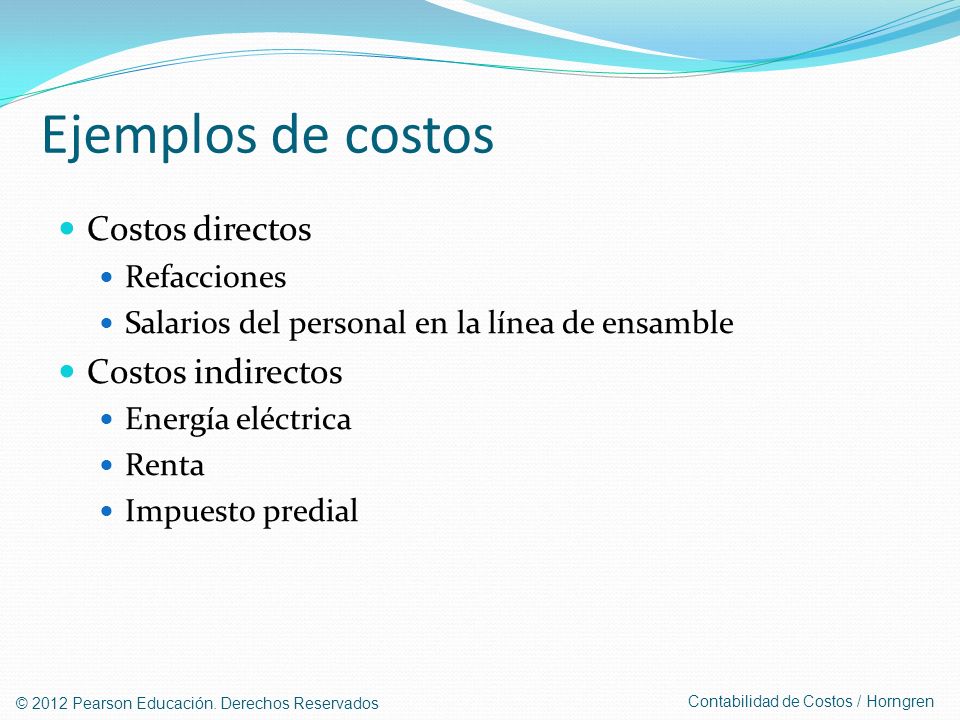 Ejemplos de costos

- Costos directos
  - Refacciones
  - Salarios del personal en la línea de ensamble
- Costos indirectos
  - Energía eléctrica
  - Renta
  - Impuesto predial

© 2012 Pearson Educación. Derechos Reservados

Contabilidad de Costos / Horngren